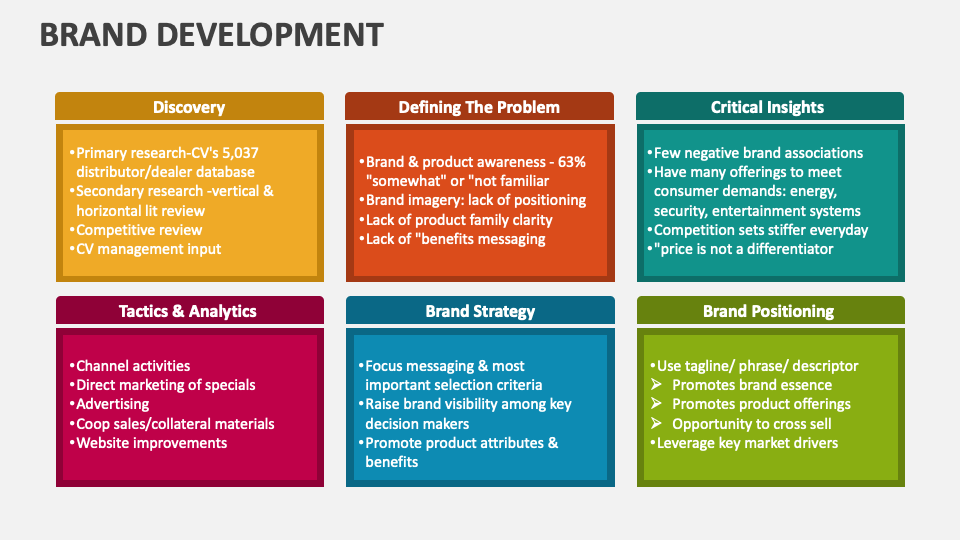 BRAND DEVELOPMENT

Discovery

•Primary research-CV's 5,037 distributor/dealer database
•Secondary research -vertical & horizontal lit review
•Competitive review
•CV management input

Defining The Problem

•Brand & product awareness - 63% "somewhat" or "not familiar
•Brand imagery: lack of positioning
•Lack of product family clarity
•Lack of "benefits messaging

Critical Insights

•Few negative brand associations
•Have many offerings to meet consumer demands: energy, security, entertainment systems
•Competition sets stiffer everyday
•"price is not a differentiator

Tactics & Analytics

•Channel activities
•Direct marketing of specials
•Advertising
•Coop sales/collateral materials
•Website improvements

Brand Strategy

•Focus messaging & most important selection criteria
•Raise brand visibility among key decision makers
•Promote product attributes & benefits

Brand Positioning

•Use tagline/ phrase/ descriptor
➢ Promotes brand essence
➢ Promotes product offerings
➢ Opportunity to cross sell
•Leverage key market drivers